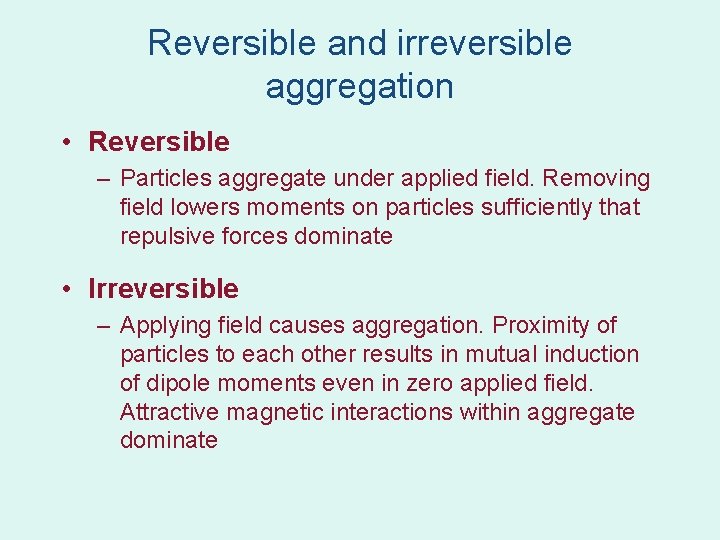 Reversible and irreversible aggregation

• Reversible

– Particles aggregate under applied field. Removing field lowers moments on particles sufficiently that repulsive forces dominate

• Irreversible

– Applying field causes aggregation. Proximity of particles to each other results in mutual induction of dipole moments even in zero applied field. Attractive magnetic interactions within aggregate dominate